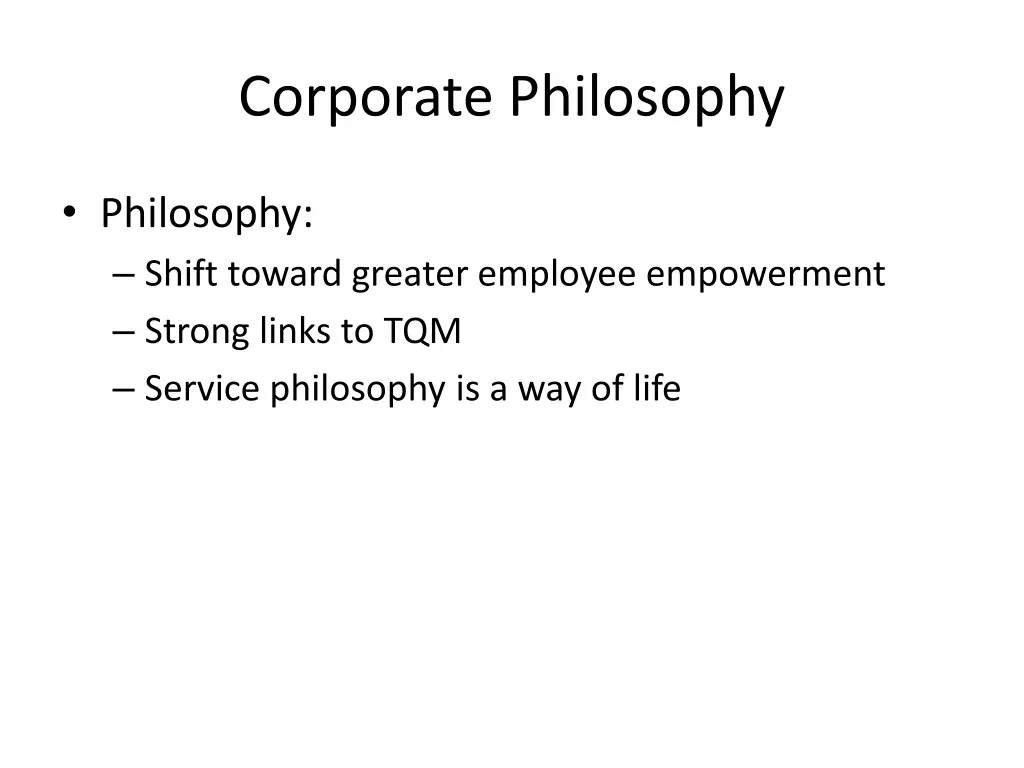 Corporate Philosophy

• Philosophy:
– Shift toward greater employee empowerment
– Strong links to TQM
– Service philosophy is a way of life